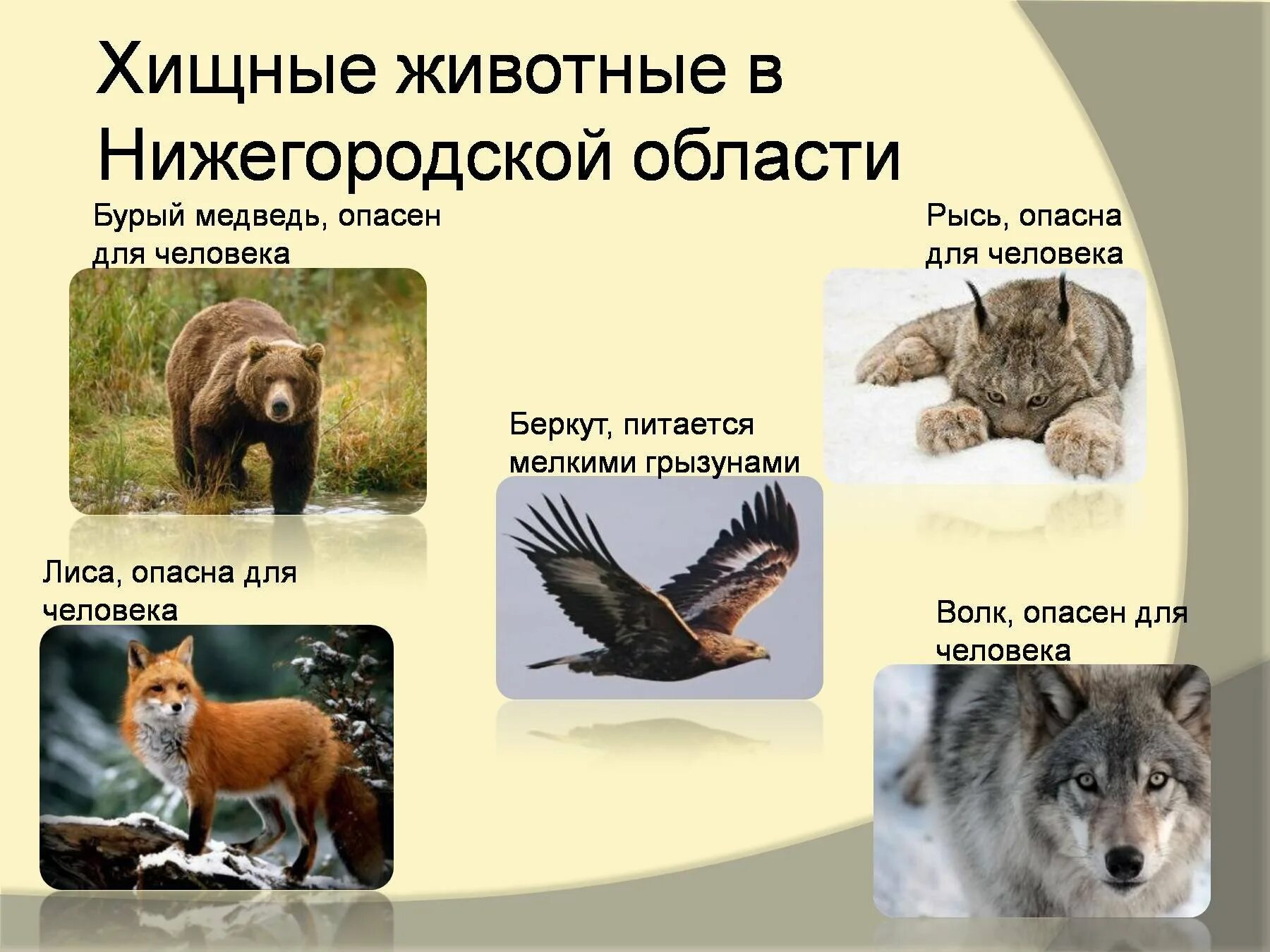 Хищные животные в Нижегородской области

Бурый медведь, опасен для человека

Рысь, опасна для человека

Беркут, питается мелкими грызунами

Лиса, опасна для человека

Волк, опасен для человека